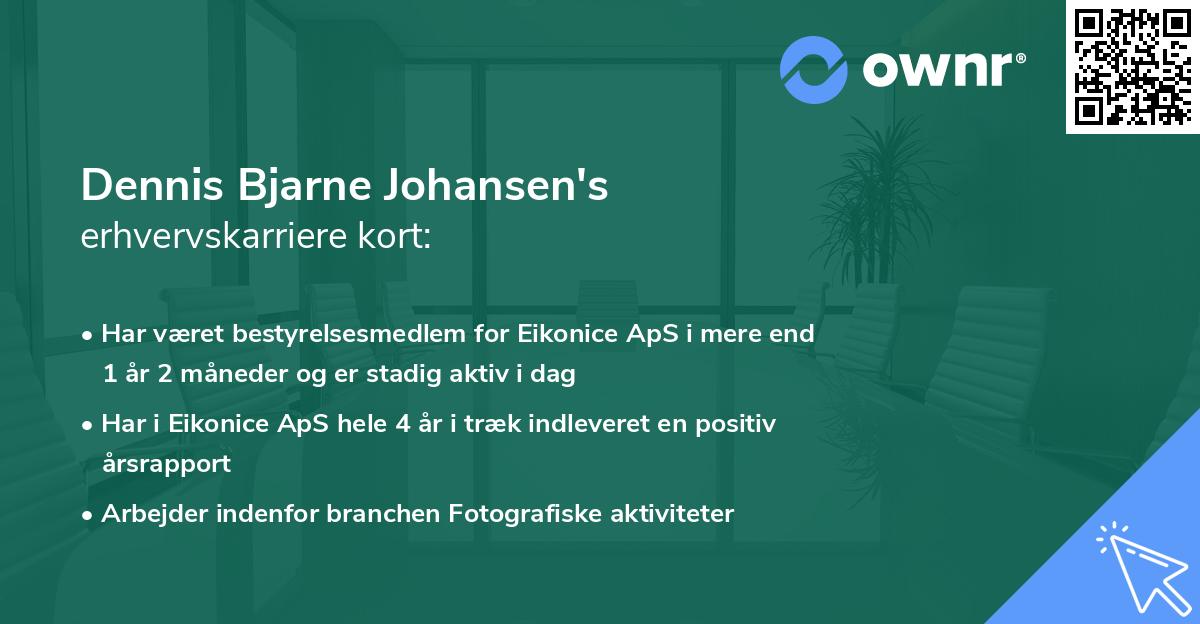 ownr®

Dennis Bjarne Johansen's
erhvervskarriere kort:

• Har været bestyrelsesmedlem for Eikonice ApS i mere end 1 år 2 måneder og er stadig aktiv i dag

• Har i Eikonice ApS hele 4 år i træk indleveret en positiv årsrapport

• Arbejder indenfor branchen Fotografiske aktiviteter